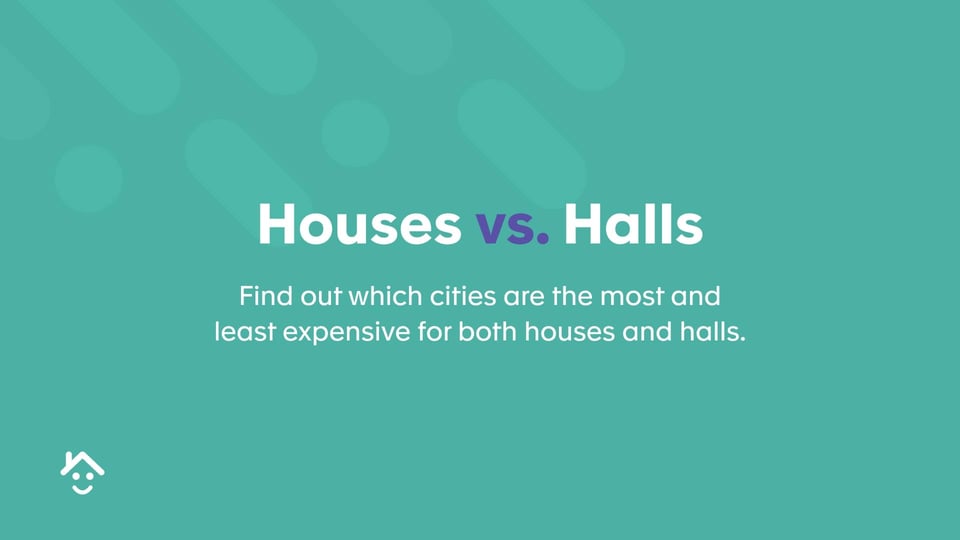 Houses vs. Halls

Find out which cities are the most and least expensive for both houses and halls.